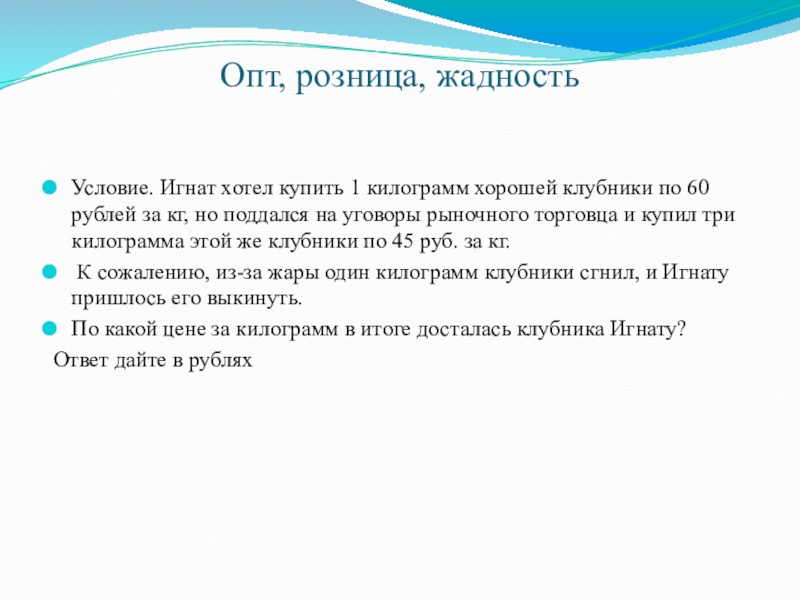 Опт, розница, жадность

Условие. Игнат хотел купить 1 килограмм хорошей клубники по 60 рублей за кг, но поддался на уговоры рыночного торговца и купил три килограмма этой же клубники по 45 руб. за кг.

К сожалению, из-за жары один килограмм клубники сгнил, и Игнату пришлось его выкинуть.

По какой цене за килограмм в итоге досталась клубника Игнату?

Ответ дайте в рублях